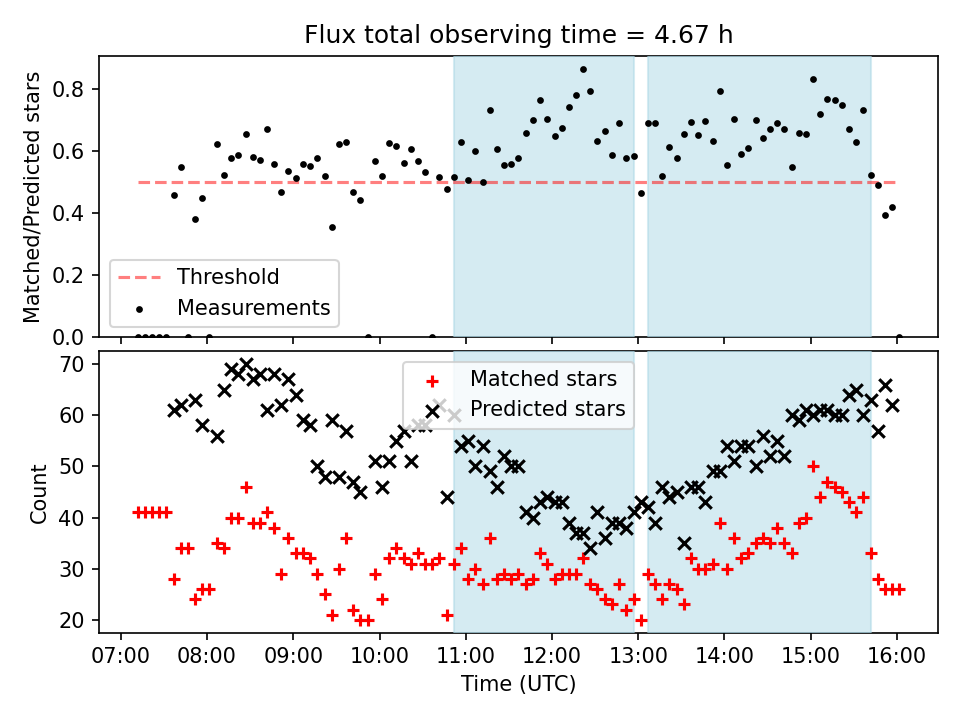 Flux total observing time = 4.67 h

Matched/Predicted stars

0.8
0.6
0.4
0.2
0.0

Threshold
Measurements

Count

70
60
50
40
30
20

Matched stars
Predicted stars

07:00 08:00 09:00 10:00 11:00 12:00 13:00 14:00 15:00 16:00

Time (UTC)